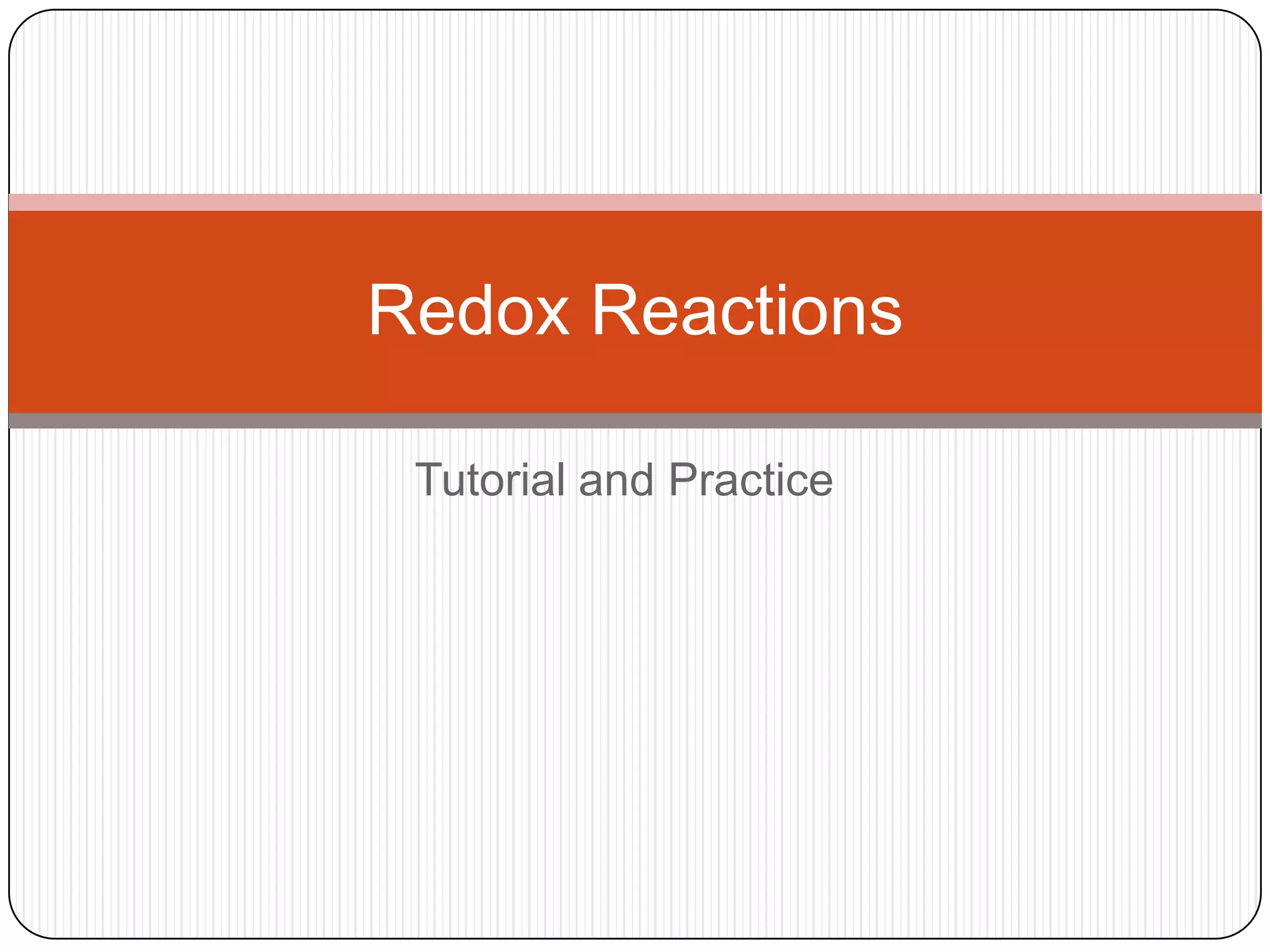 Redox Reactions

Tutorial and Practice